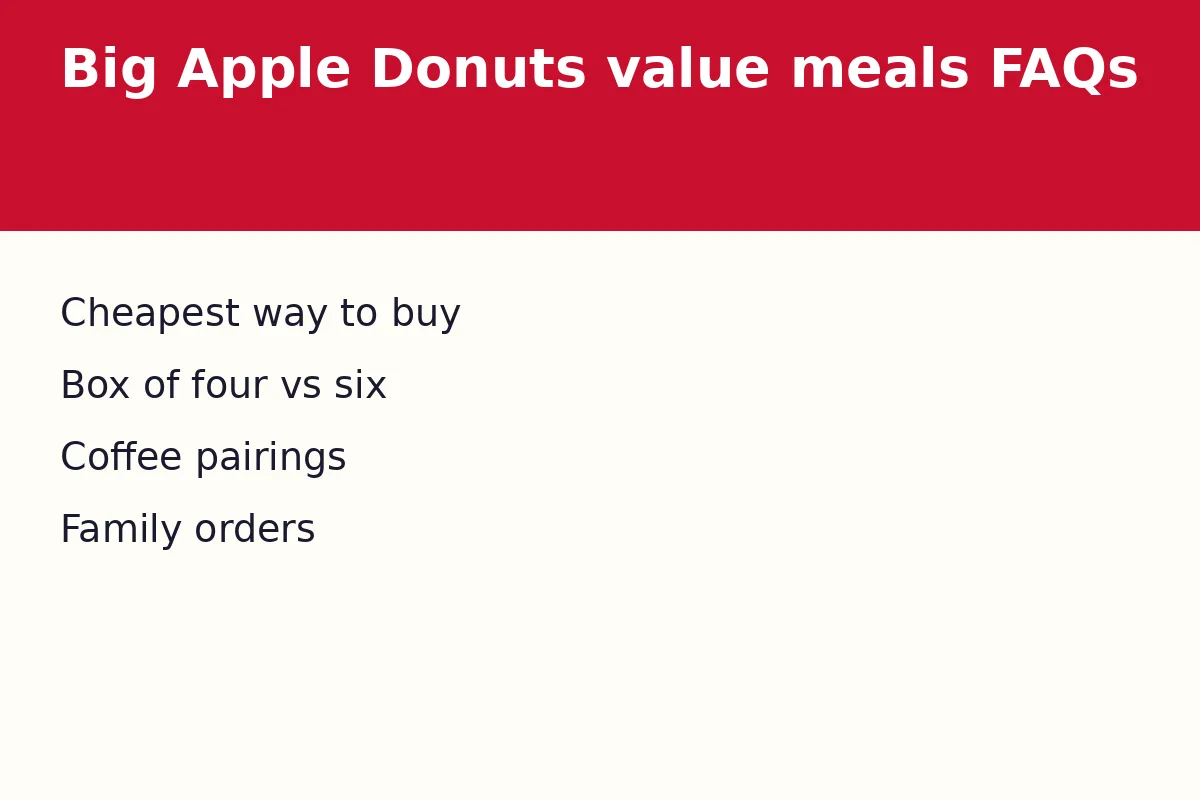 Big Apple Donuts value meals FAQs

Cheapest way to buy

Box of four vs six

Coffee pairings

Family orders